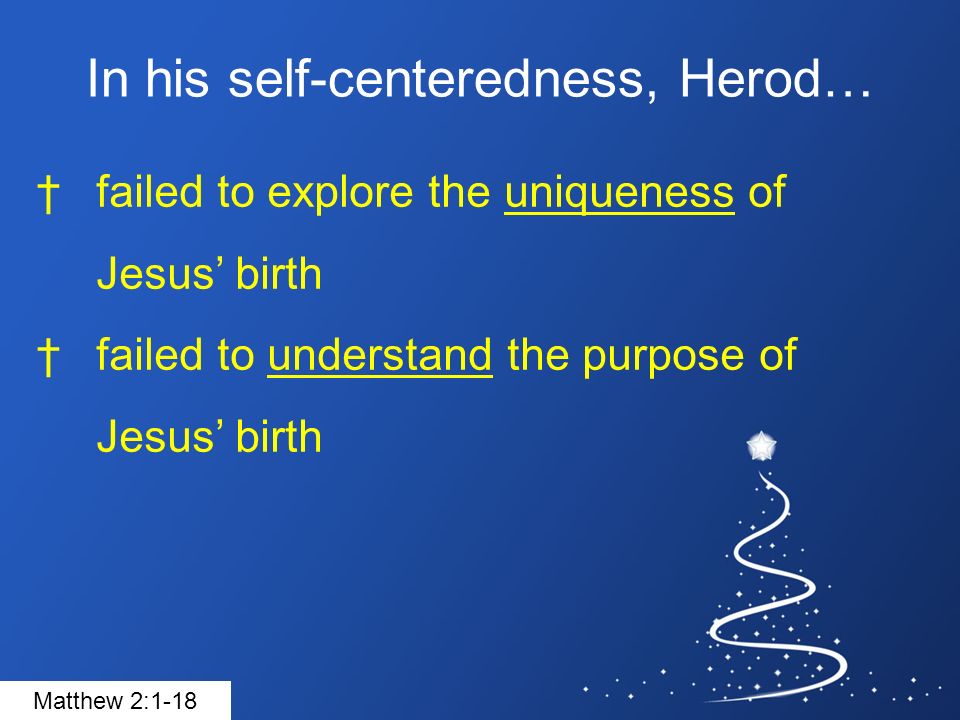 In his self-centeredness, Herod…

† failed to explore the uniqueness of Jesus’ birth

† failed to understand the purpose of Jesus’ birth

Matthew 2:1-18